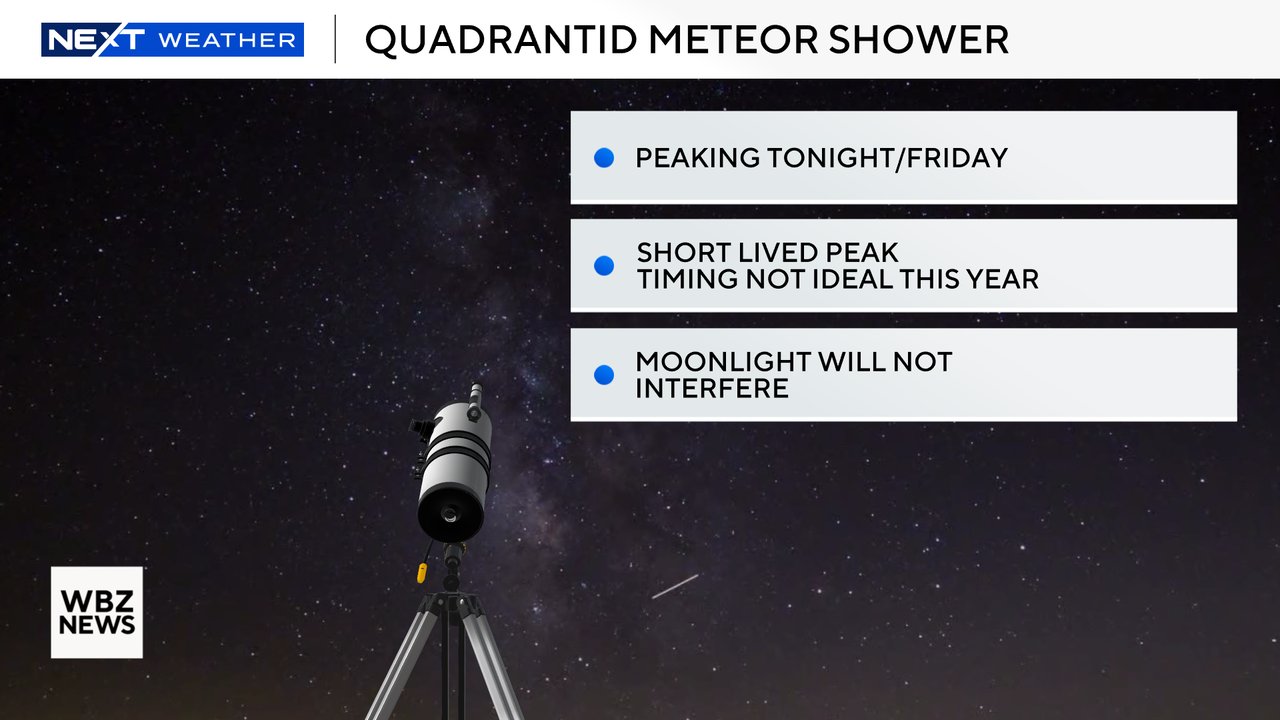 NEXT WEATHER

QUADRANTID METEOR SHOWER

PEAKING TONIGHT/FRIDAY

SHORT LIVED PEAK
TIMING NOT IDEAL THIS YEAR

MOONLIGHT WILL NOT INTERFERE

WBZ NEWS